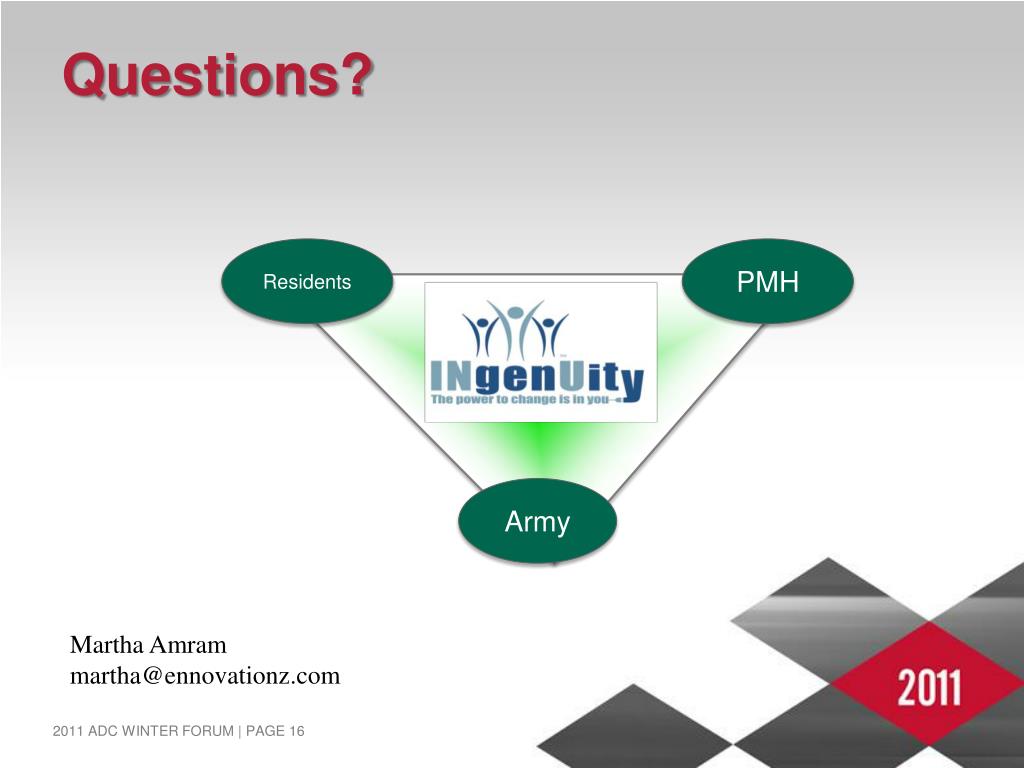 Questions?

Residents

PMH

INgenUity
The power to change is in you

Army

Martha Amram
martha@ennovationz.com

2011

2011 ADC WINTER FORUM | PAGE 16